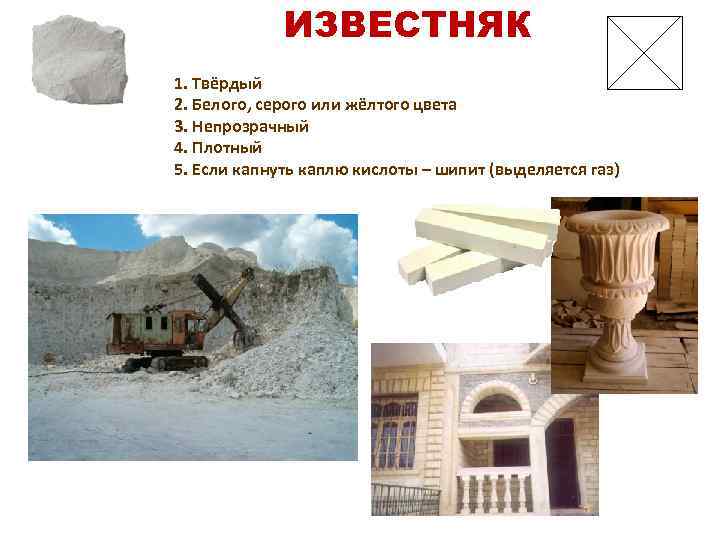 ИЗВЕСТНЯК

1. Твёрдый
2. Белого, серого или жёлтого цвета
3. Непрозрачный
4. Плотный
5. Если капнуть каплю кислоты – шипит (выделяется газ)